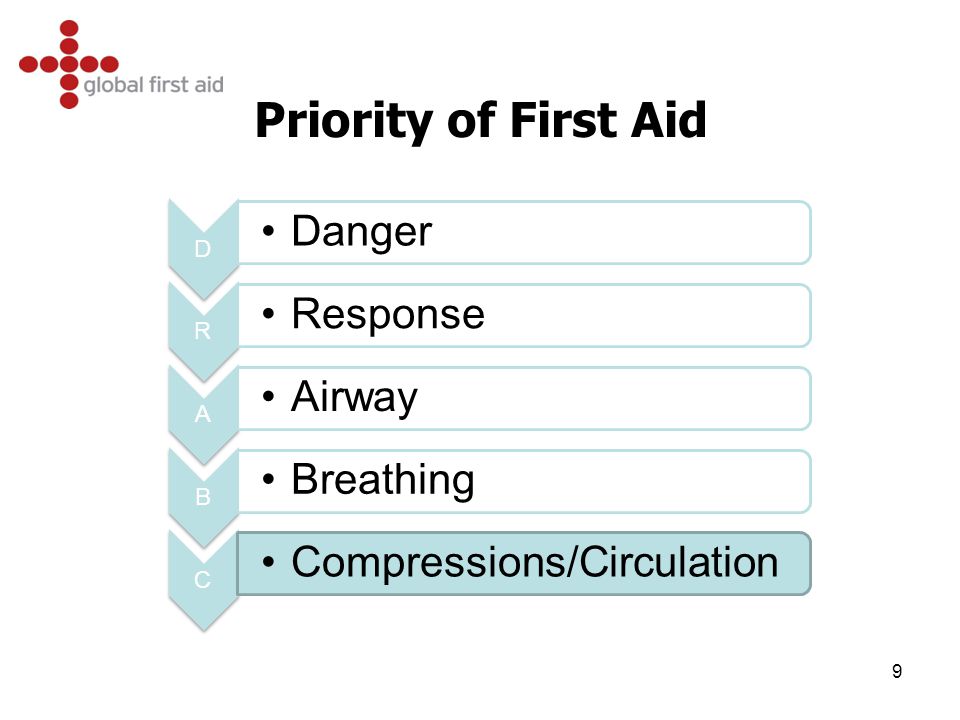 global first aid

Priority of First Aid

D
• Danger

R
• Response

A
• Airway

B
• Breathing

C
• Compressions/Circulation

9